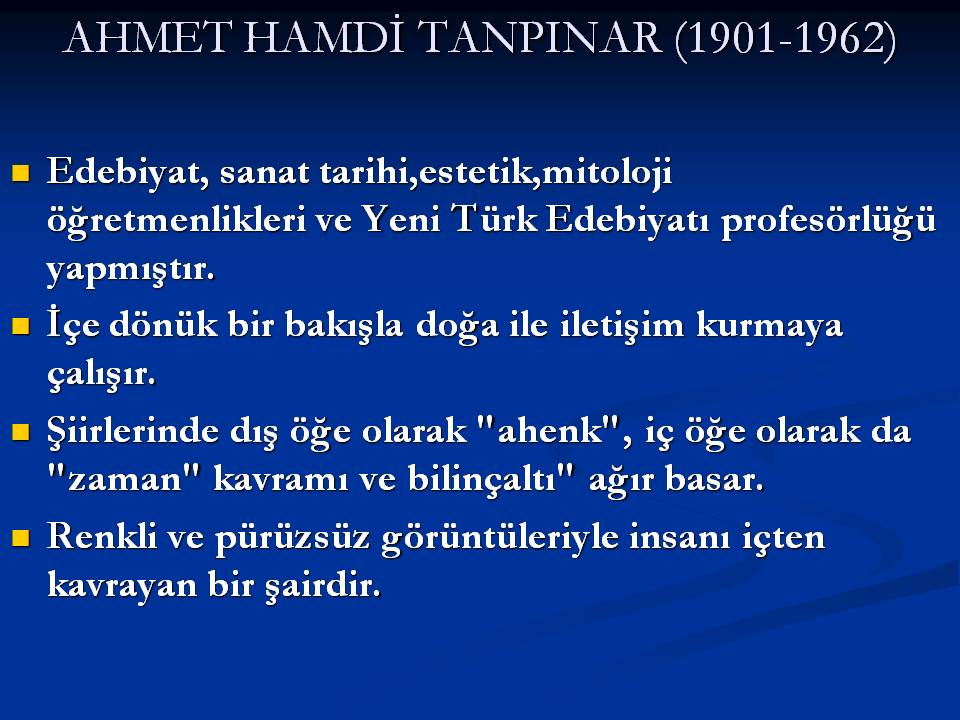 AHMET HAMDİ TANPINAR (1901-1962)

Edebiyat, sanat tarihi,estetik,mitoloji öğretmenlikleri ve Yeni Türk Edebiyatı profesörlüğü yapmıştır.

İçe dönük bir bakışla doğa ile iletişim kurmaya çalışır.

Şiirlerinde dış öğe olarak "ahenk", iç öğe olarak da "zaman" kavramı ve bilinçaltı" ağır basar.

Renkli ve pürüzsüz görüntüleriyle insanı içten kavrayan bir şairdir.